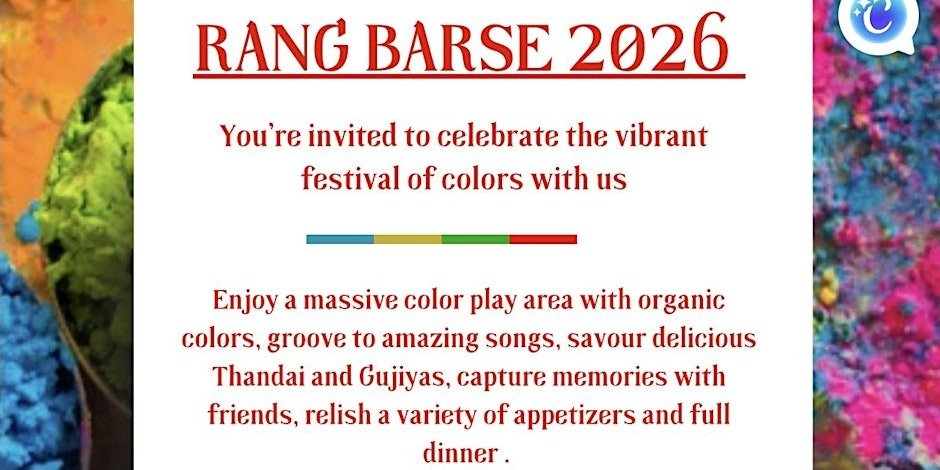 RANG BARSE 2026

You're invited to celebrate the vibrant festival of colors with us

Enjoy a massive color play area with organic colors, groove to amazing songs, savour delicious Thandai and Gujiyas, capture memories with friends, relish a variety of appetizers and full dinner .